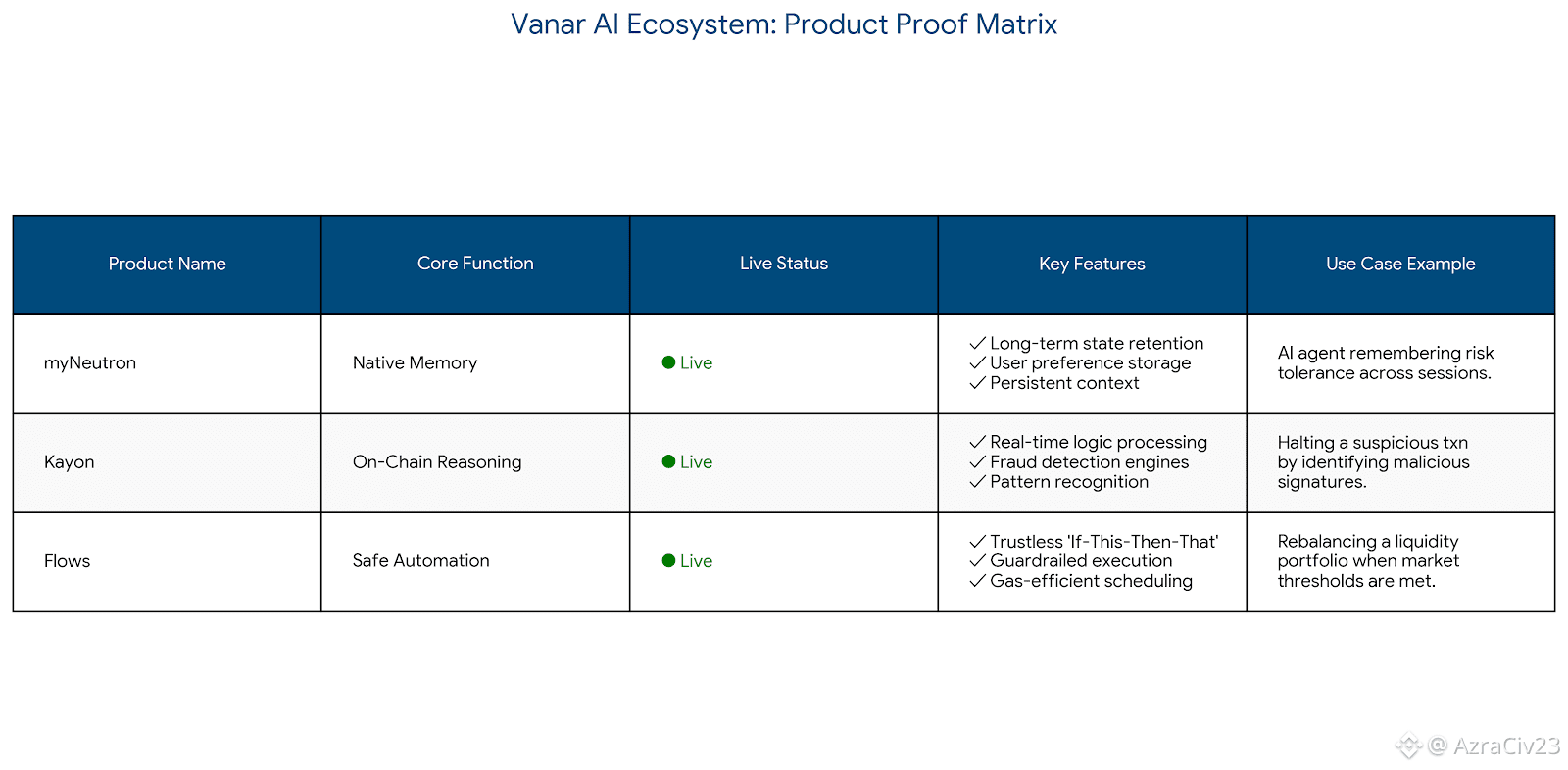 Vanar AI Ecosystem: Product Proof Matrix

| Product Name | Core Function | Live Status | Key Features | Use Case Example |
|---|---|---|---|---|
| myNeutron | Native Memory | ● Live | ✓ Long-term state retention ✓ User preference storage ✓ Persistent context | AI agent remembering risk tolerance across sessions. |
| Kayon | On-Chain Reasoning | ● Live | ✓ Real-time logic processing ✓ Fraud detection engines ✓ Pattern recognition | Halting a suspicious txn by identifying malicious signatures. |
| Flows | Safe Automation | ● Live | ✓ Trustless 'If-This-Then-That' ✓ Guardrailed execution ✓ Gas-efficient scheduling | Rebalancing a liquidity portfolio when market thresholds are met. |

@ AzraCiv23